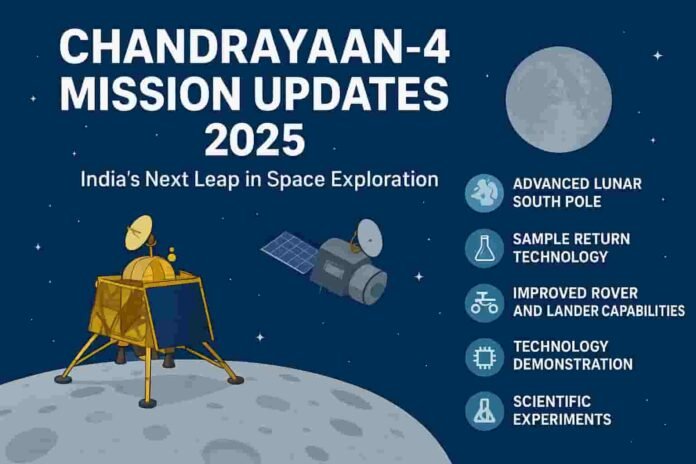 CHANDRAYAAN-4 MISSION UPDATES 2025

India's Next Leap in Space Exploration

ADVANCED LUNAR SOUTH POLE

SAMPLE RETURN TECHNOLOGY

IMPROVED ROVER AND LANDER CAPABILITIES

TECHNOLOGY DEMONSTRATION

SCIENTIFIC EXPERIMENTS